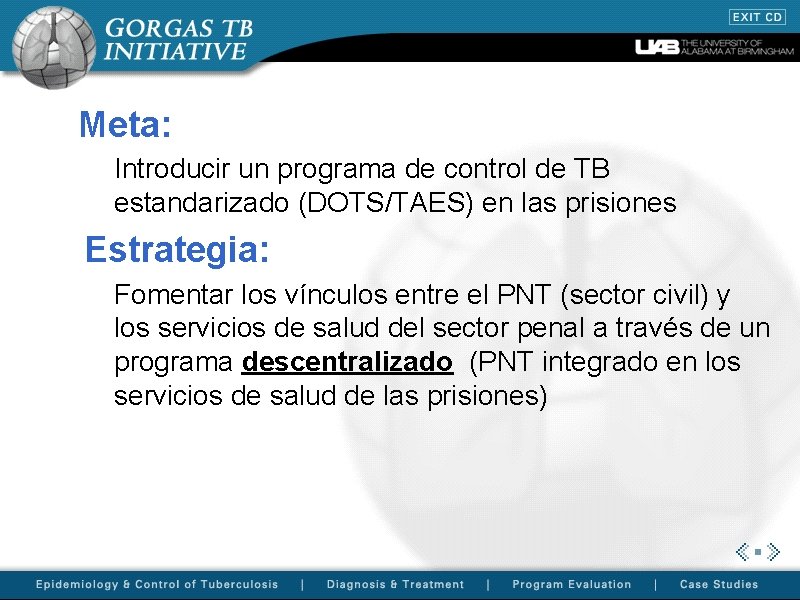 GORGAS TB INITIATIVE

EXIT CD

UAB THE UNIVERSITY OF ALABAMA AT BIRMINGHAM

Meta:

Introducir un programa de control de TB estandarizado (DOTS/TAES) en las prisiones

Estrategia:

Fomentar los vínculos entre el PNT (sector civil) y los servicios de salud del sector penal a través de un programa descentralizado (PNT integrado en los servicios de salud de las prisiones)

Epidemiology & Control of Tuberculosis | Diagnosis & Treatment | Program Evaluation | Case Studies